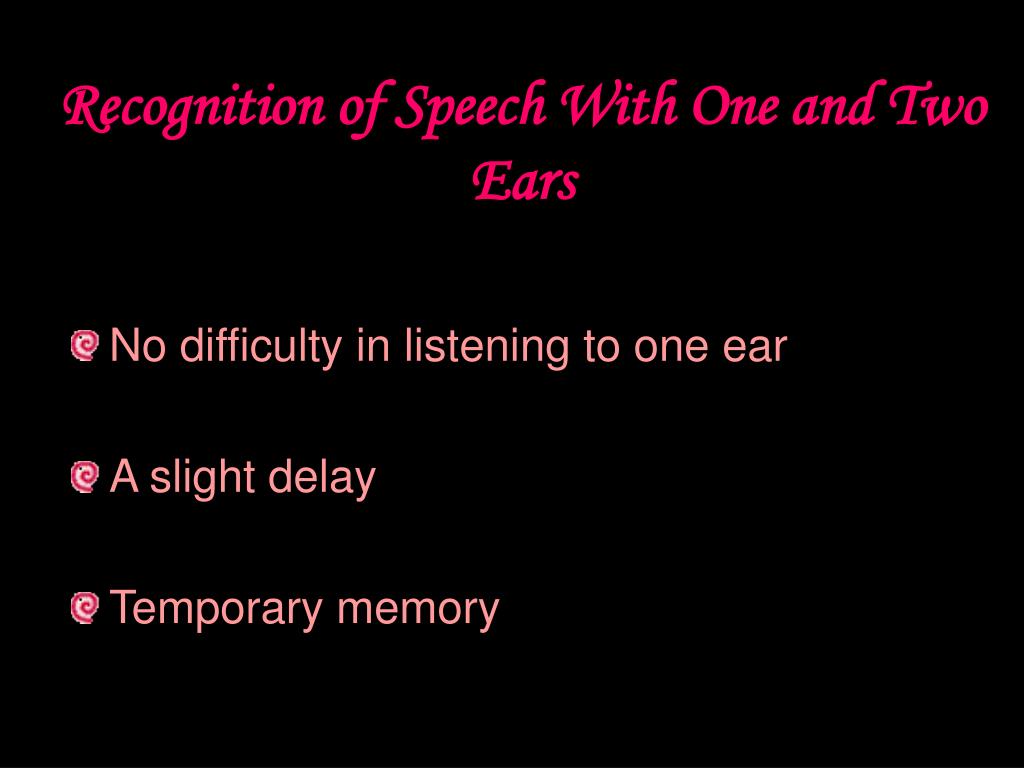 Recognition of Speech With One and Two Ears

No difficulty in listening to one ear

A slight delay

Temporary memory